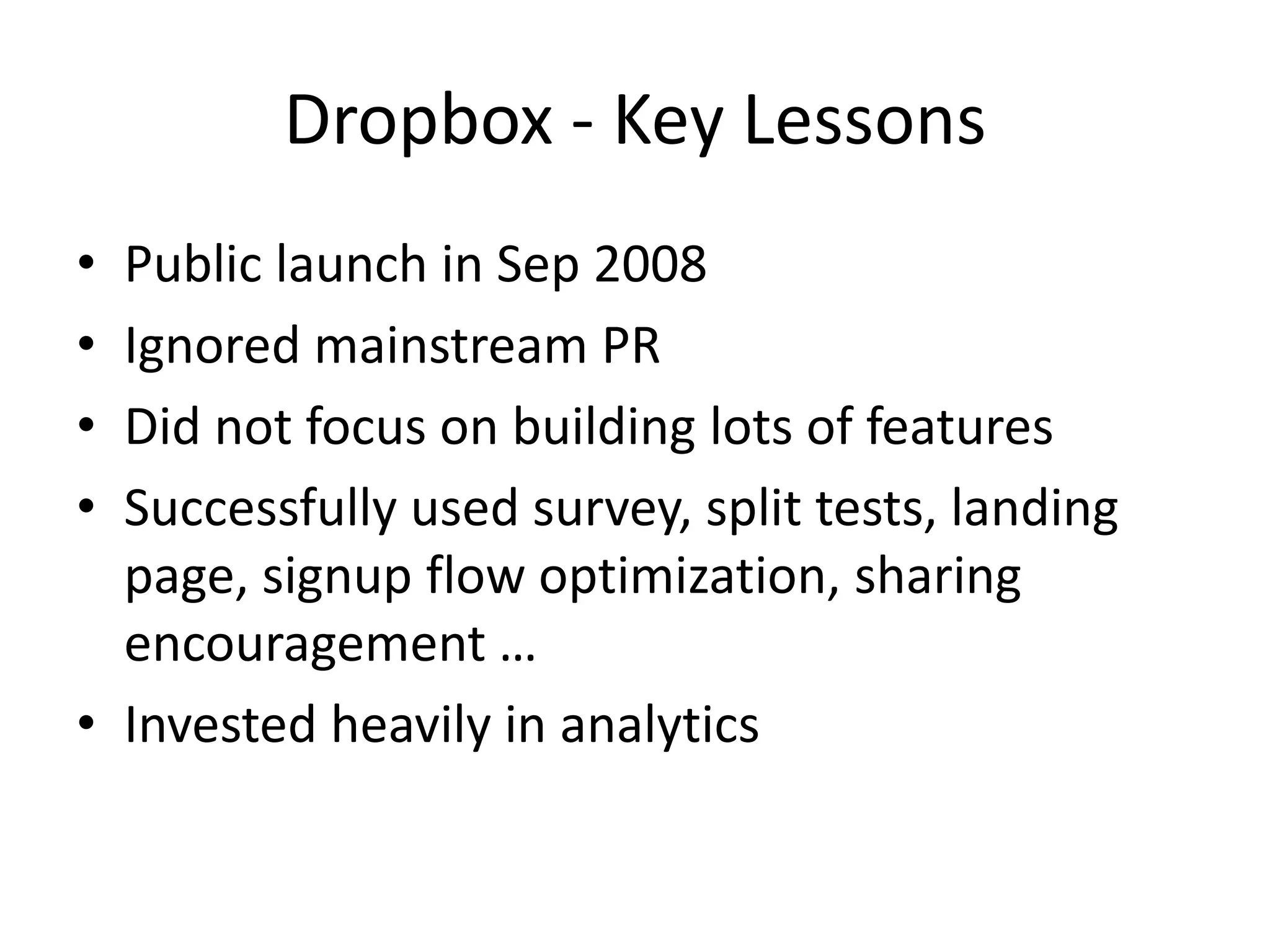 Dropbox - Key Lessons

• Public launch in Sep 2008
• Ignored mainstream PR
• Did not focus on building lots of features
• Successfully used survey, split tests, landing page, signup flow optimization, sharing encouragement …
• Invested heavily in analytics